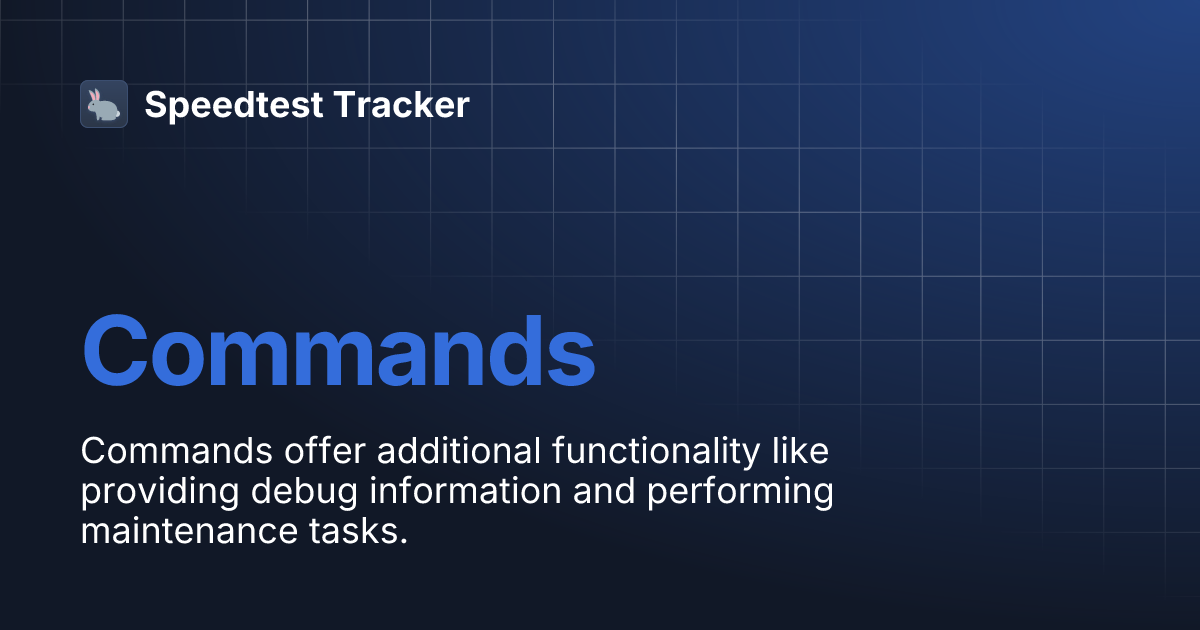 Speedtest Tracker

Commands

Commands offer additional functionality like providing debug information and performing maintenance tasks.